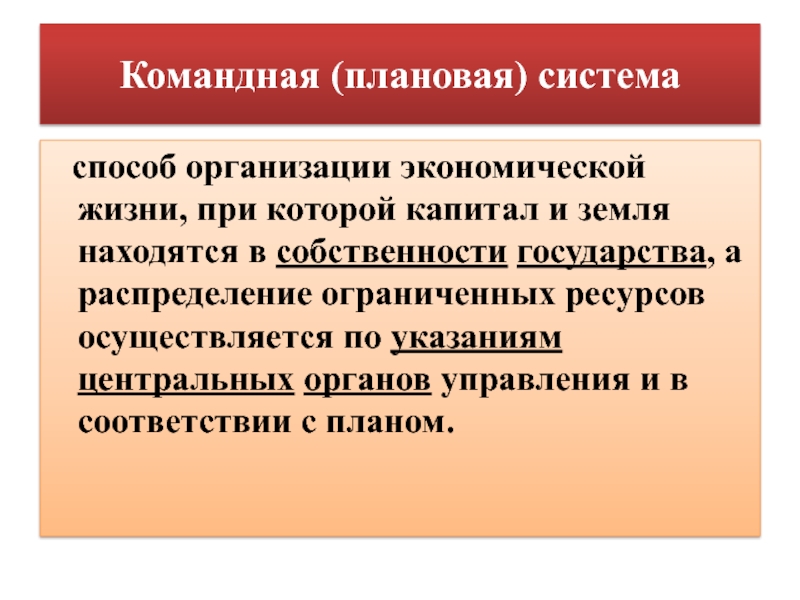 Командная (плановая) система

способ организации экономической жизни, при которой капитал и земля находятся в собственности государства, а распределение ограниченных ресурсов осуществляется по указаниям центральных органов управления и в соответствии с планом.